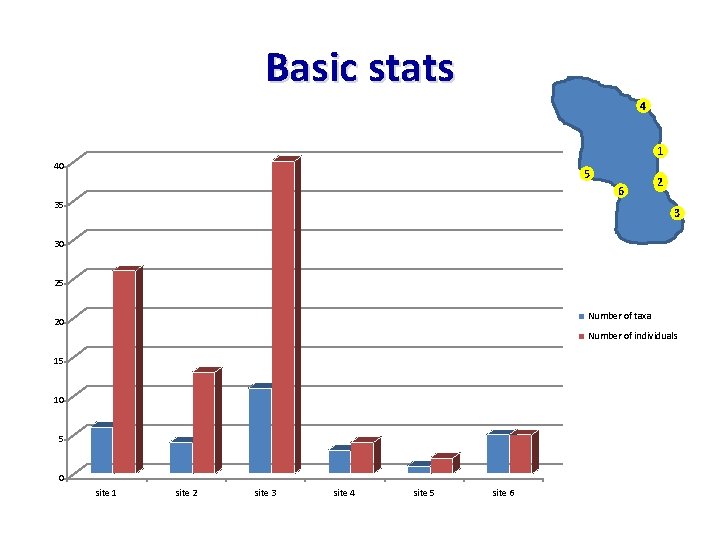 Basic stats

4
1
5
2
6
3

40
35
30
25
20
15
10
5
0

site 1
site 2
site 3
site 4
site 5
site 6

Number of taxa
Number of individuals